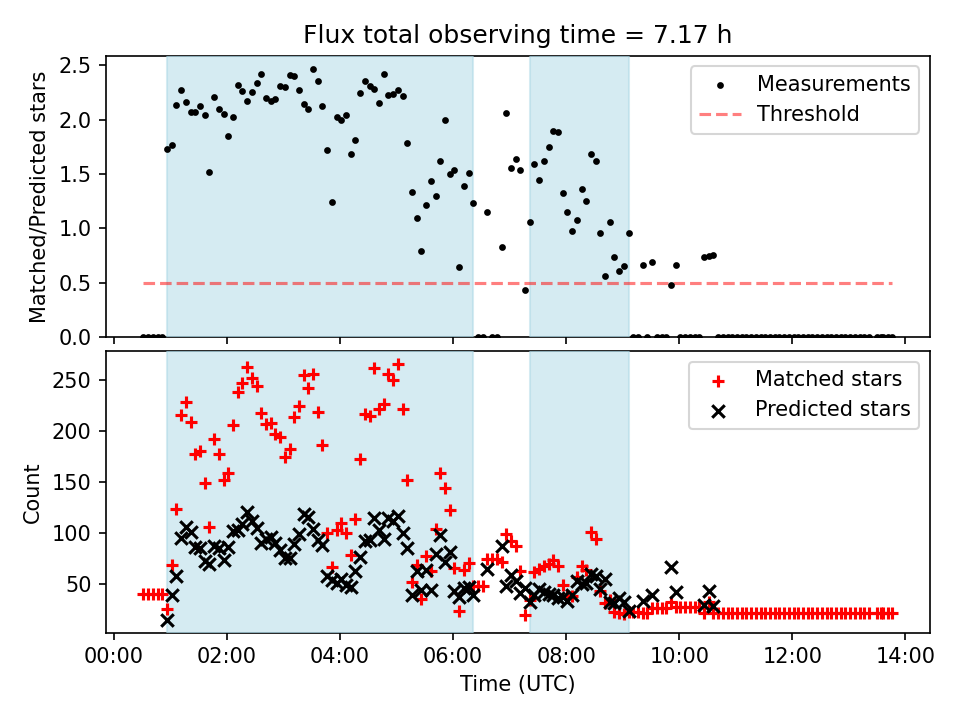 Flux total observing time = 7.17 h

Matched/Predicted stars

2.5
2.0
1.5
1.0
0.5
0.0

Measurements
Threshold

Count

250
200
150
100
50

Matched stars
Predicted stars

00:00 02:00 04:00 06:00 08:00 10:00 12:00 14:00

Time (UTC)